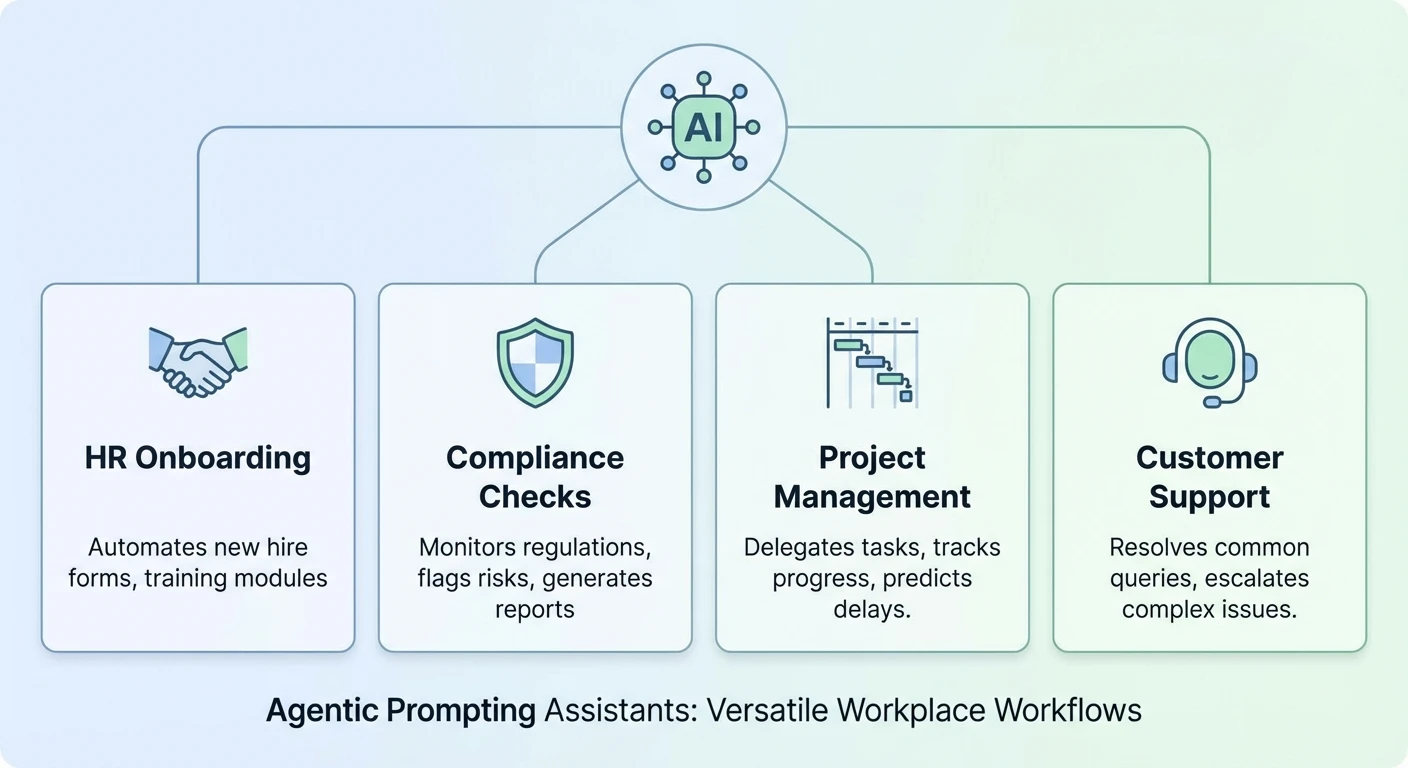 AI

HR Onboarding

Automates new hire forms, training modules

Compliance Checks

Monitors regulations, flags risks, generates reports

Project Management

Delegates tasks, tracks progress, predicts delays.

Customer Support

Resolves common queries, escalates complex issues.

Agentic Prompting Assistants: Versatile Workplace Workflows